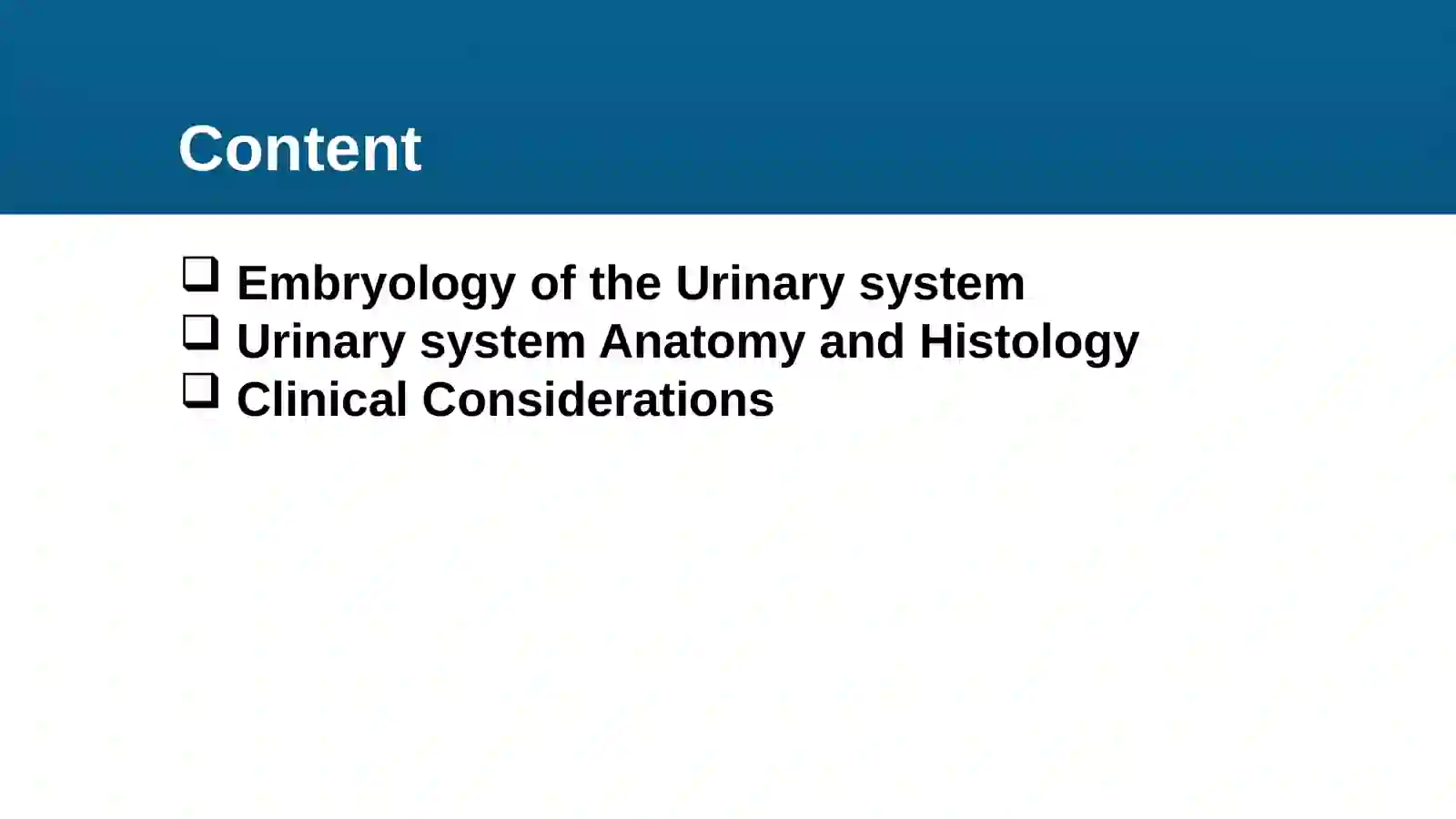 Content

❑ Embryology of the Urinary system
❑ Urinary system Anatomy and Histology
❑ Clinical Considerations